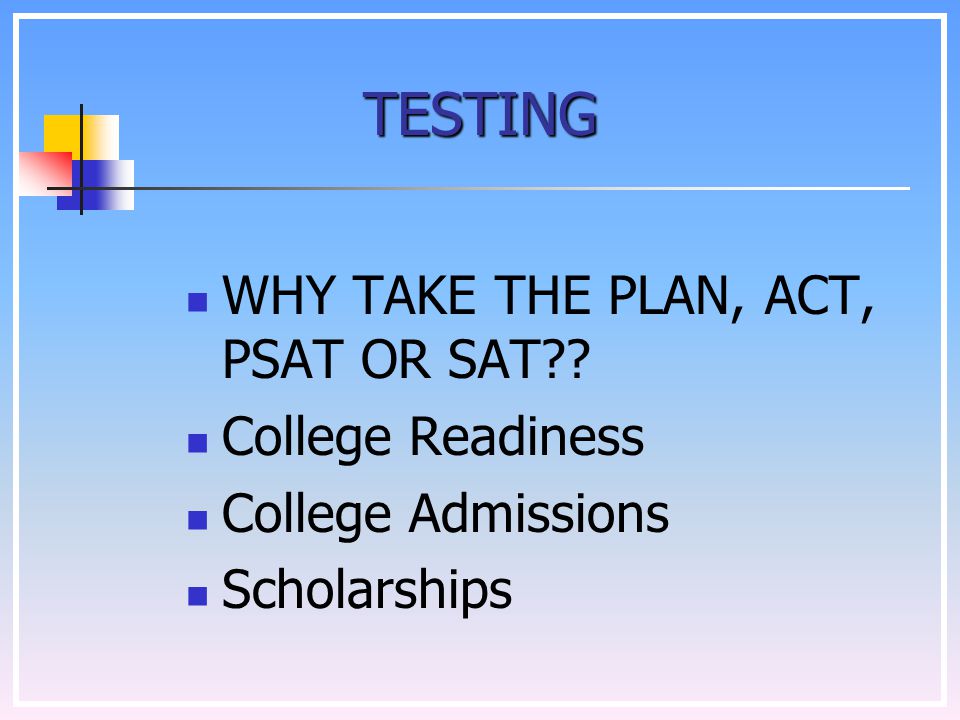 TESTING

- WHY TAKE THE PLAN, ACT, PSAT OR SAT??
- College Readiness
- College Admissions
- Scholarships